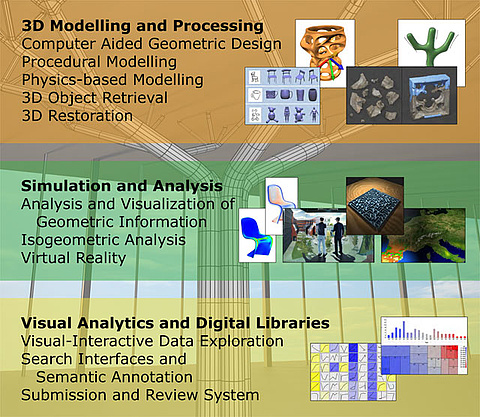 3D Modelling and Processing
Computer Aided Geometric Design
Procedural Modelling
Physics-based Modelling
3D Object Retrieval
3D Restoration

Simulation and Analysis
Analysis and Visualization of Geometric Information
Isogeometric Analysis
Virtual Reality

Visual Analytics and Digital Libraries
Visual-Interactive Data Exploration
Search Interfaces and Semantic Annotation
Submission and Review System